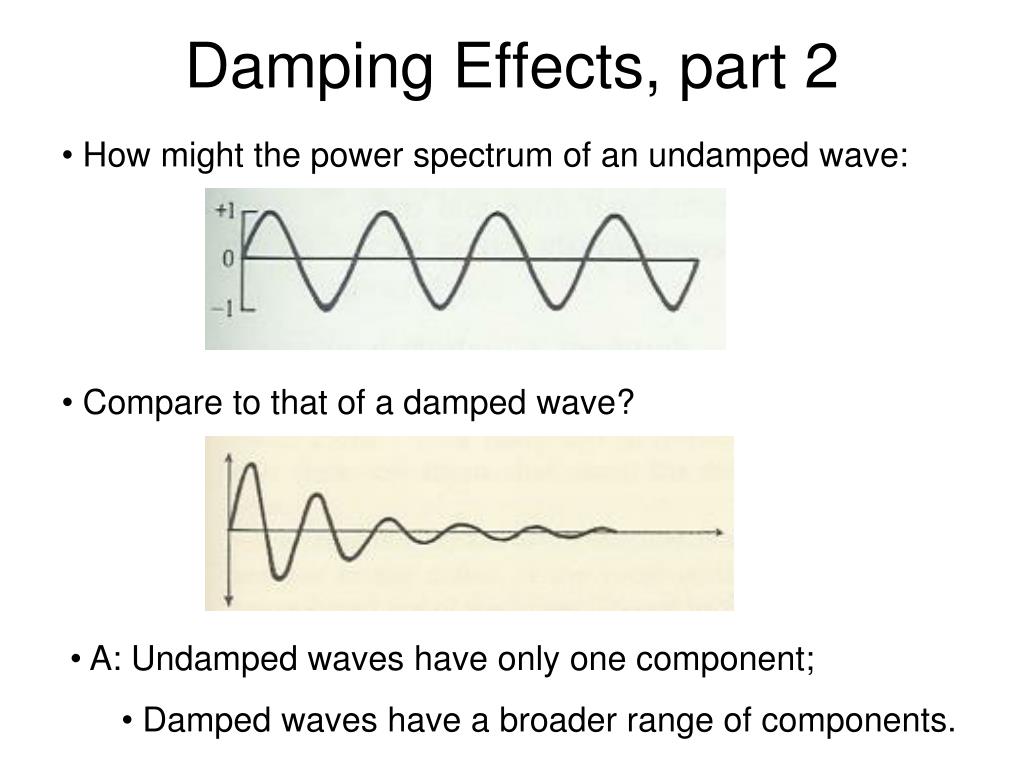 Damping Effects, part 2

• How might the power spectrum of an undamped wave:

+1

0

−1

• Compare to that of a damped wave?

• A: Undamped waves have only one component;

• Damped waves have a broader range of components.